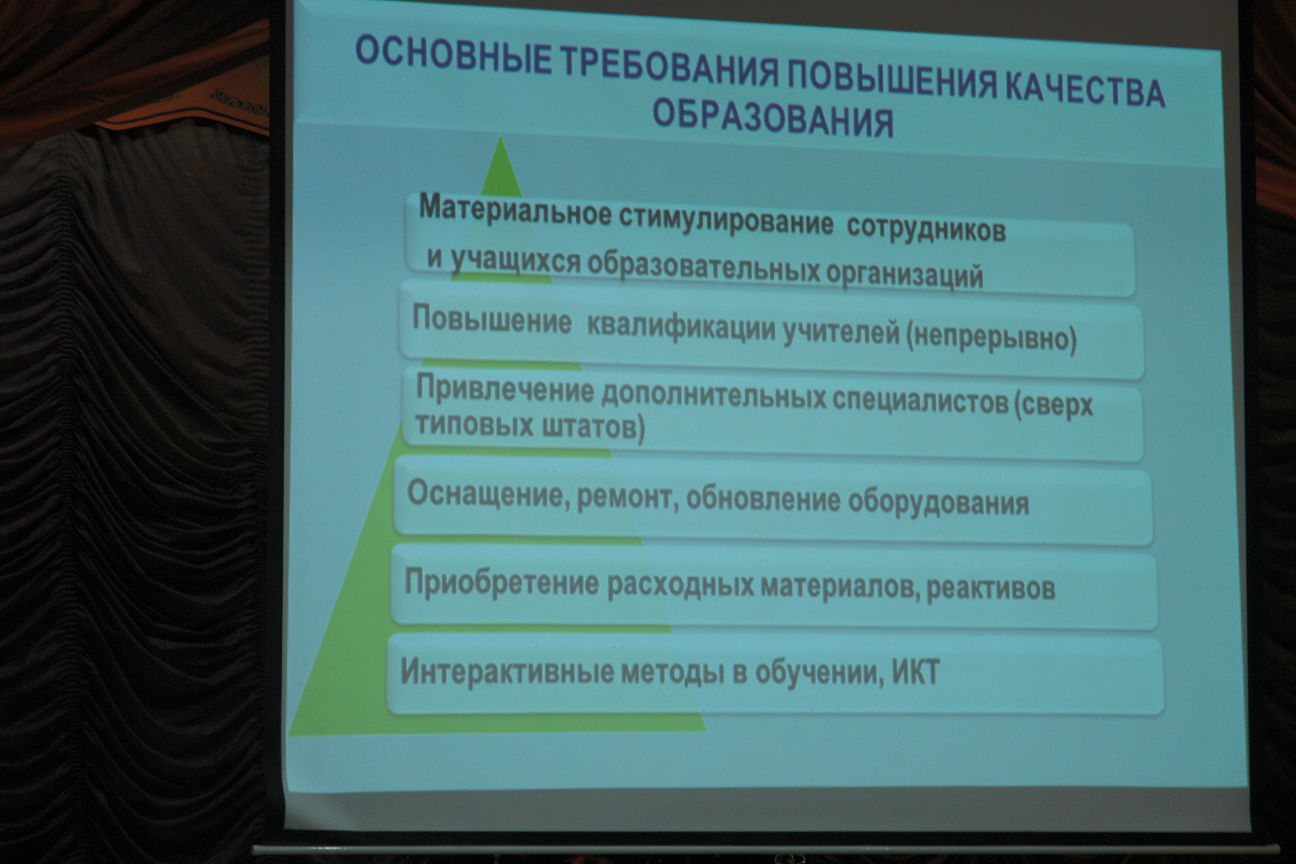 ОСНОВНЫЕ ТРЕБОВАНИЯ ПОВЫШЕНИЯ КАЧЕСТВА ОБРАЗОВАНИЯ

Материальное стимулирование сотрудников и учащихся образовательных организаций

Повышение квалификации учителей (непрерывно)

Привлечение дополнительных специалистов (сверх типовых штатов)

Оснащение, ремонт, обновление оборудования

Приобретение расходных материалов, реактивов

Интерактивные методы в обучении, ИКТ